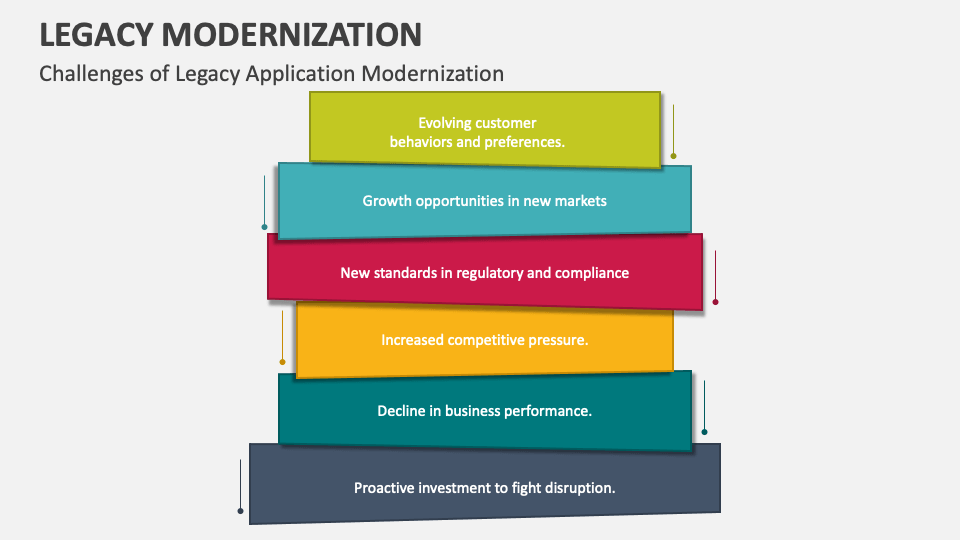 LEGACY MODERNIZATION

Challenges of Legacy Application Modernization

Evolving customer behaviors and preferences.

Growth opportunities in new markets

New standards in regulatory and compliance

Increased competitive pressure.

Decline in business performance.

Proactive investment to fight disruption.